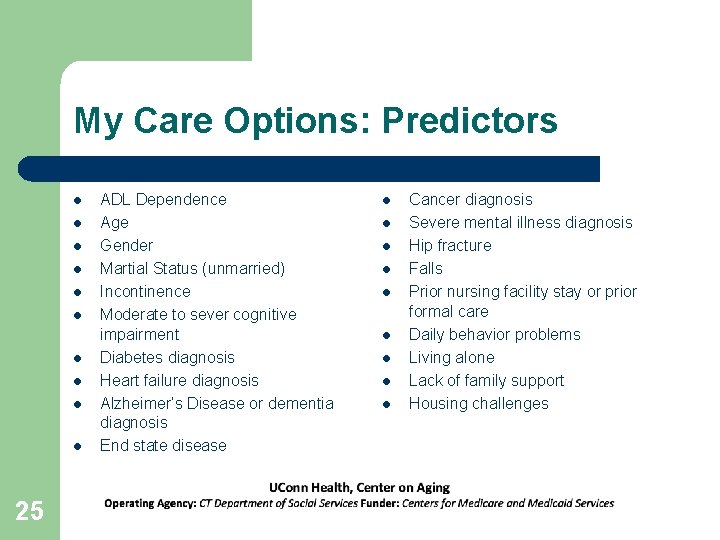 My Care Options: Predictors

- ADL Dependence
- Age
- Gender
- Martial Status (unmarried)
- Incontinence
- Moderate to sever cognitive impairment
- Diabetes diagnosis
- Heart failure diagnosis
- Alzheimer's Disease or dementia diagnosis
- End state disease

- Cancer diagnosis
- Severe mental illness diagnosis
- Hip fracture
- Falls
- Prior nursing facility stay or prior formal care
- Daily behavior problems
- Living alone
- Lack of family support
- Housing challenges

UConn Health, Center on Aging
Operating Agency: CT Department of Social Services Funder: Centers for Medicare and Medicaid Services

25